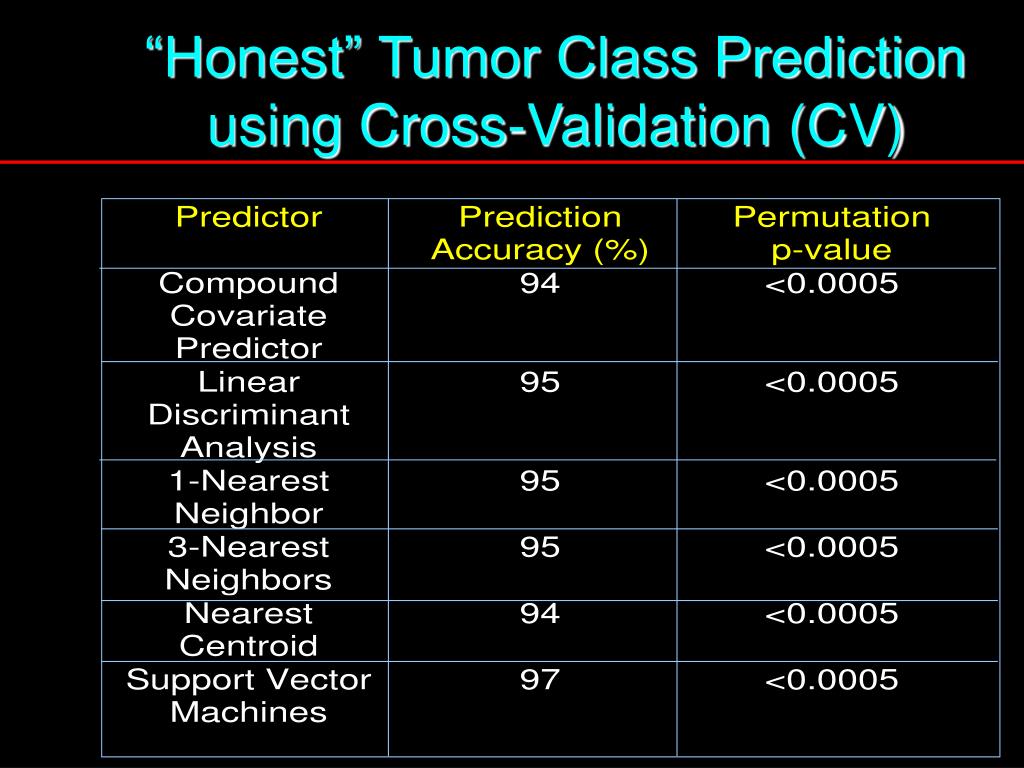 “Honest” Tumor Class Prediction using Cross-Validation (CV)

| Predictor | Prediction Accuracy (%) | Permutation p-value |
|---|---|---|
| Compound Covariate Predictor | 94 | <0.0005 |
| Linear Discriminant Analysis | 95 | <0.0005 |
| 1-Nearest Neighbor | 95 | <0.0005 |
| 3-Nearest Neighbors | 95 | <0.0005 |
| Nearest Centroid | 94 | <0.0005 |
| Support Vector Machines | 97 | <0.0005 |